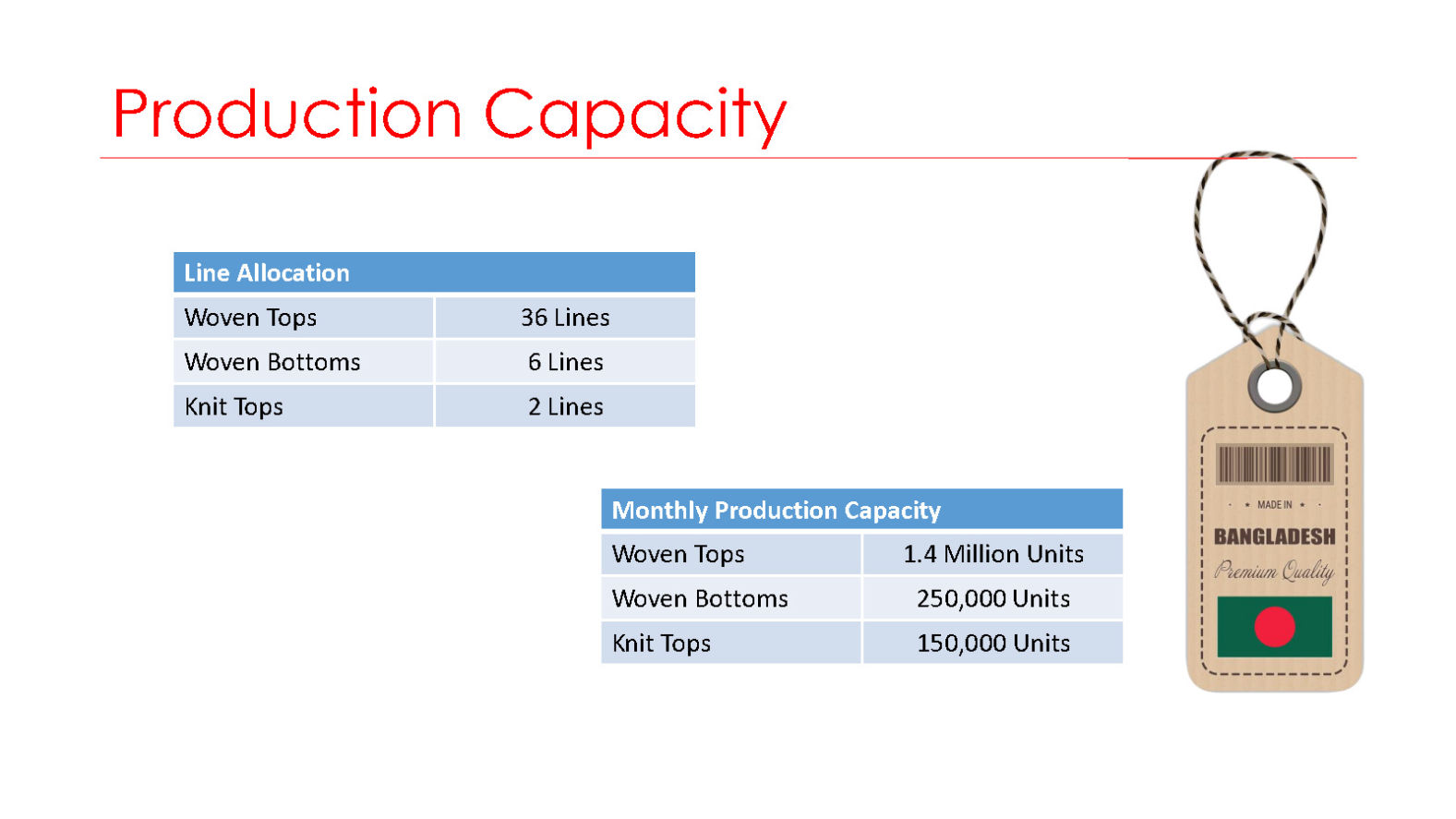 Production Capacity

| Line Allocation | |
|---|---|
| Woven Tops | 36 Lines |
| Woven Bottoms | 6 Lines |
| Knit Tops | 2 Lines |

| Monthly Production Capacity | |
|---|---|
| Woven Tops | 1.4 Million Units |
| Woven Bottoms | 250,000 Units |
| Knit Tops | 150,000 Units |

MADE IN
BANGLADESH
Premium Quality